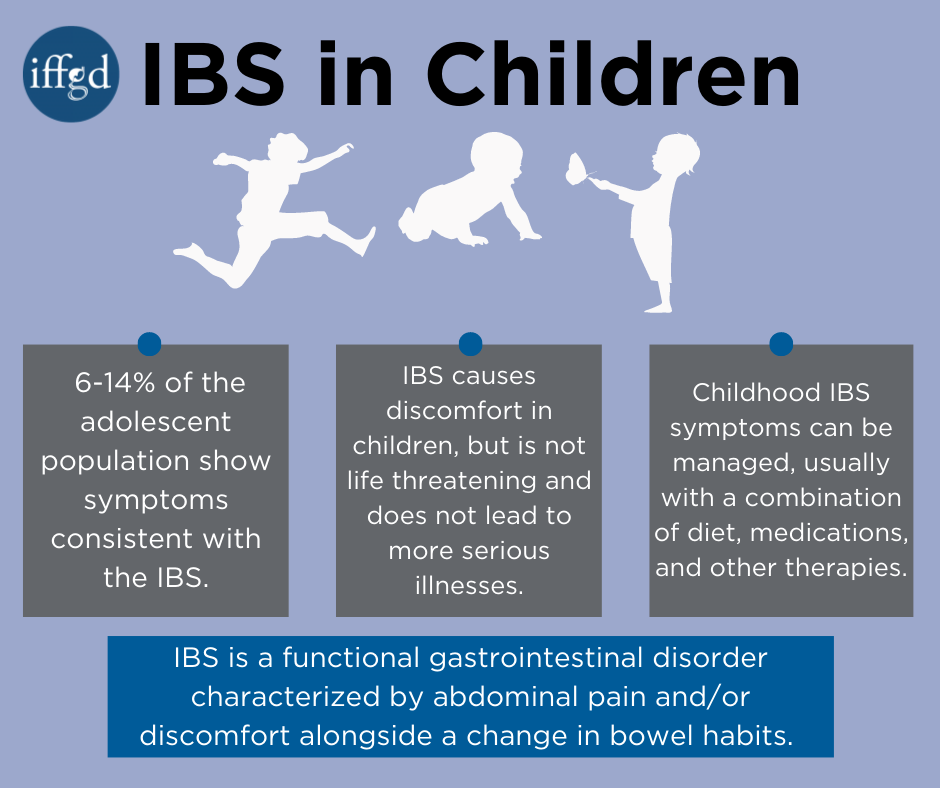 iffgd

IBS in Children

6-14% of the adolescent population show symptoms consistent with the IBS.

IBS causes discomfort in children, but is not life threatening and does not lead to more serious illnesses.

Childhood IBS symptoms can be managed, usually with a combination of diet, medications, and other therapies.

IBS is a functional gastrointestinal disorder characterized by abdominal pain and/or discomfort alongside a change in bowel habits.